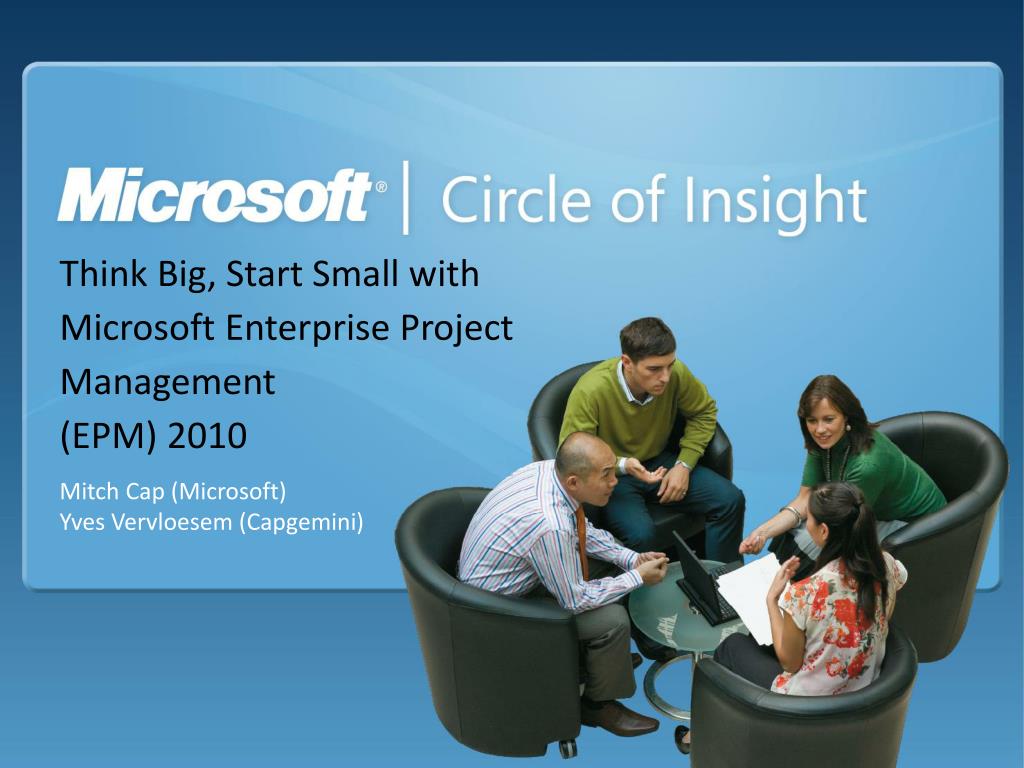 Microsoft® | Circle of Insight

Think Big, Start Small with Microsoft Enterprise Project Management (EPM) 2010

Mitch Cap (Microsoft)
Yves Vervloesem (Capgemini)